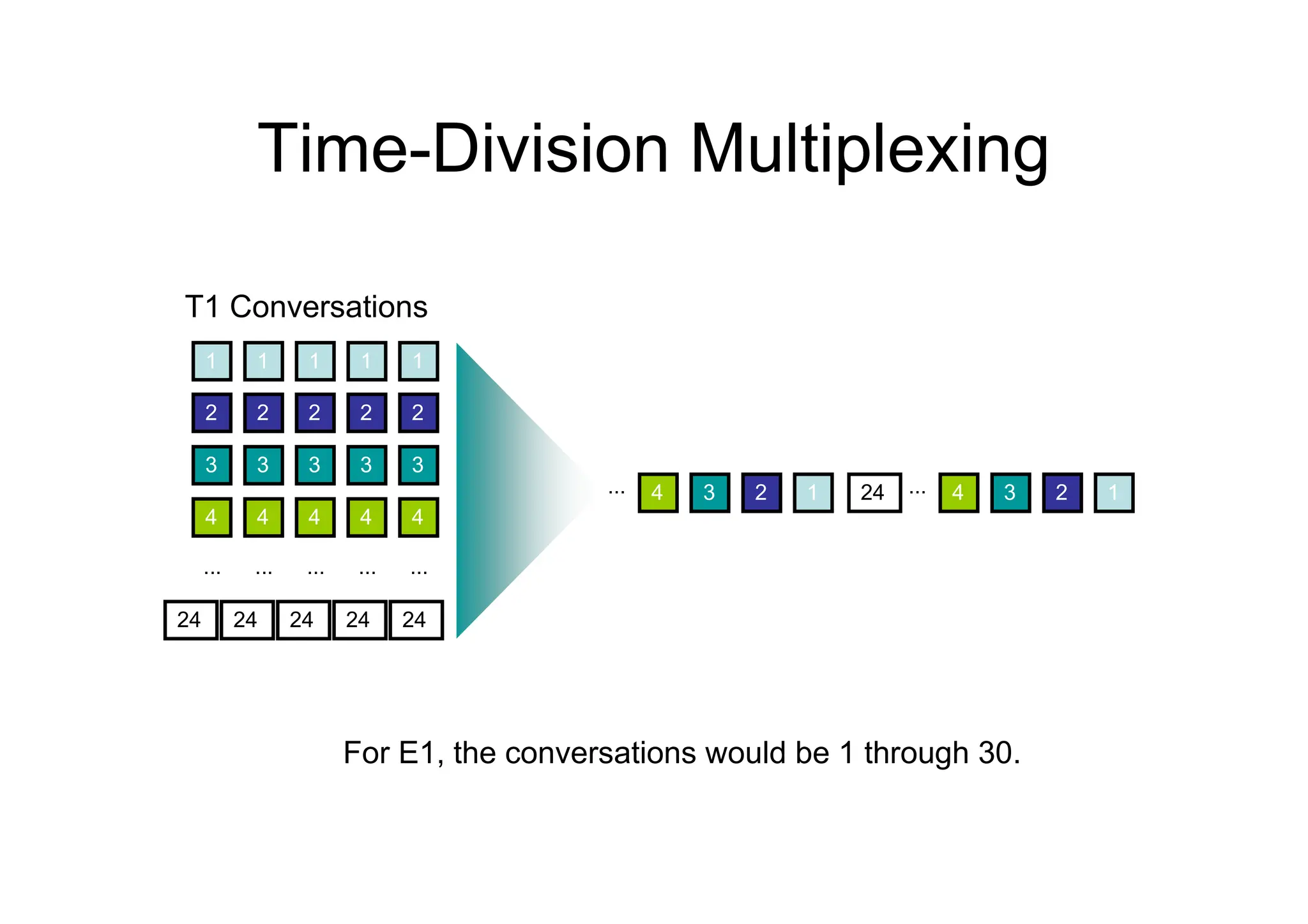 Time-Division Multiplexing

T1 Conversations

1 1 1 1 1
2 2 2 2 2
3 3 3 3 3
4 4 4 4 4
... ... ... ... ...
24 24 24 24 24

... 4 3 2 1 24 ... 4 3 2 1

For E1, the conversations would be 1 through 30.